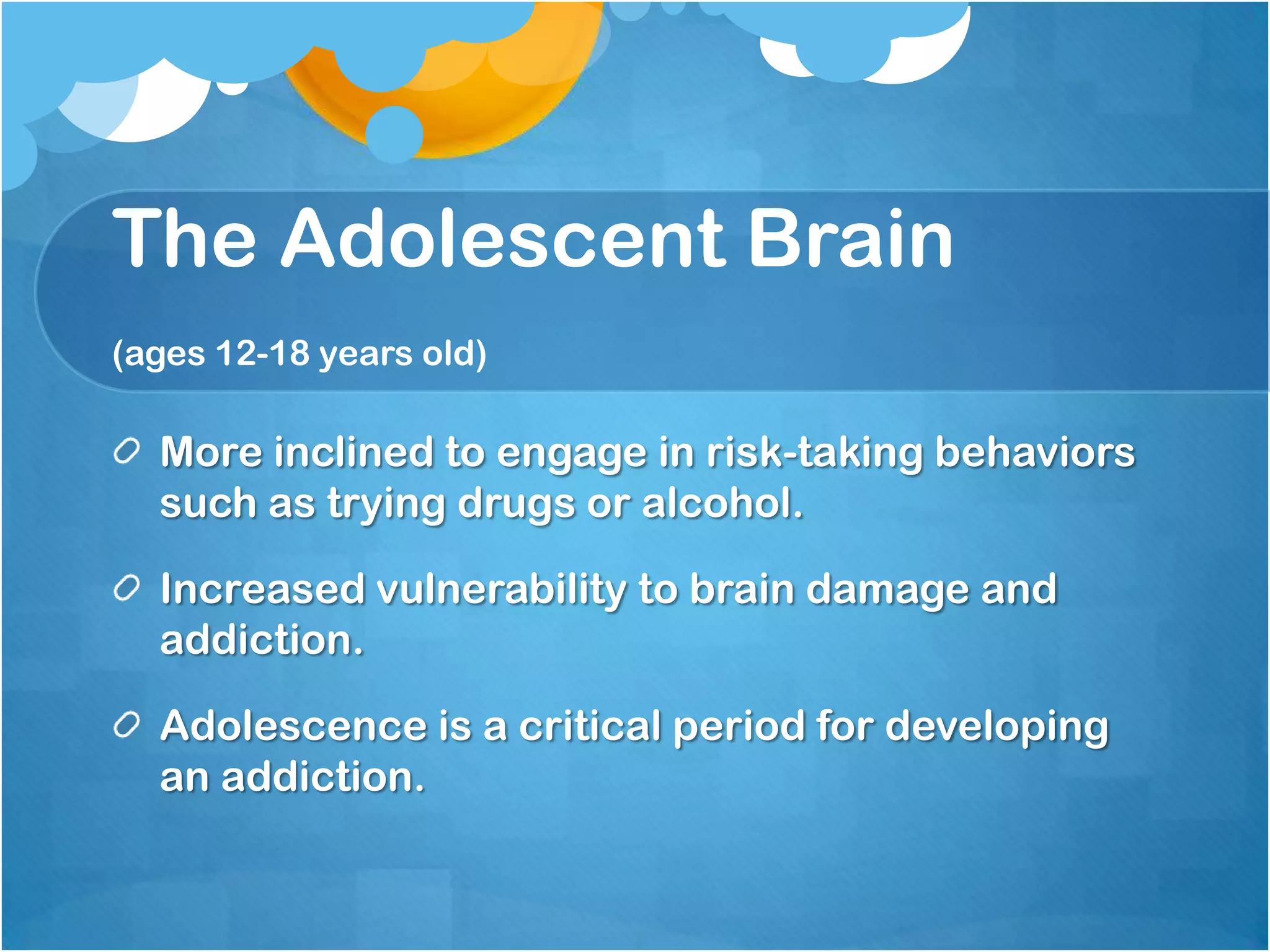 The Adolescent Brain

(ages 12-18 years old)

More inclined to engage in risk-taking behaviors such as trying drugs or alcohol.

Increased vulnerability to brain damage and addiction.

Adolescence is a critical period for developing an addiction.